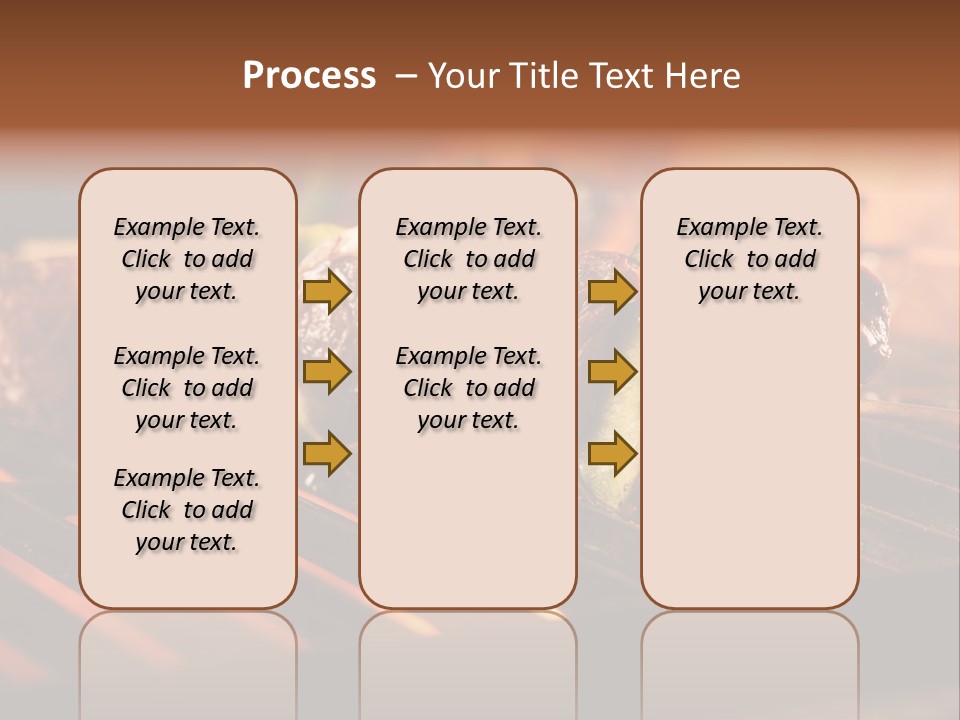 Process – Your Title Text Here

Example Text. Click to add your text.

Example Text. Click to add your text.

Example Text. Click to add your text.

Example Text. Click to add your text.

Example Text. Click to add your text.

Example Text. Click to add your text.